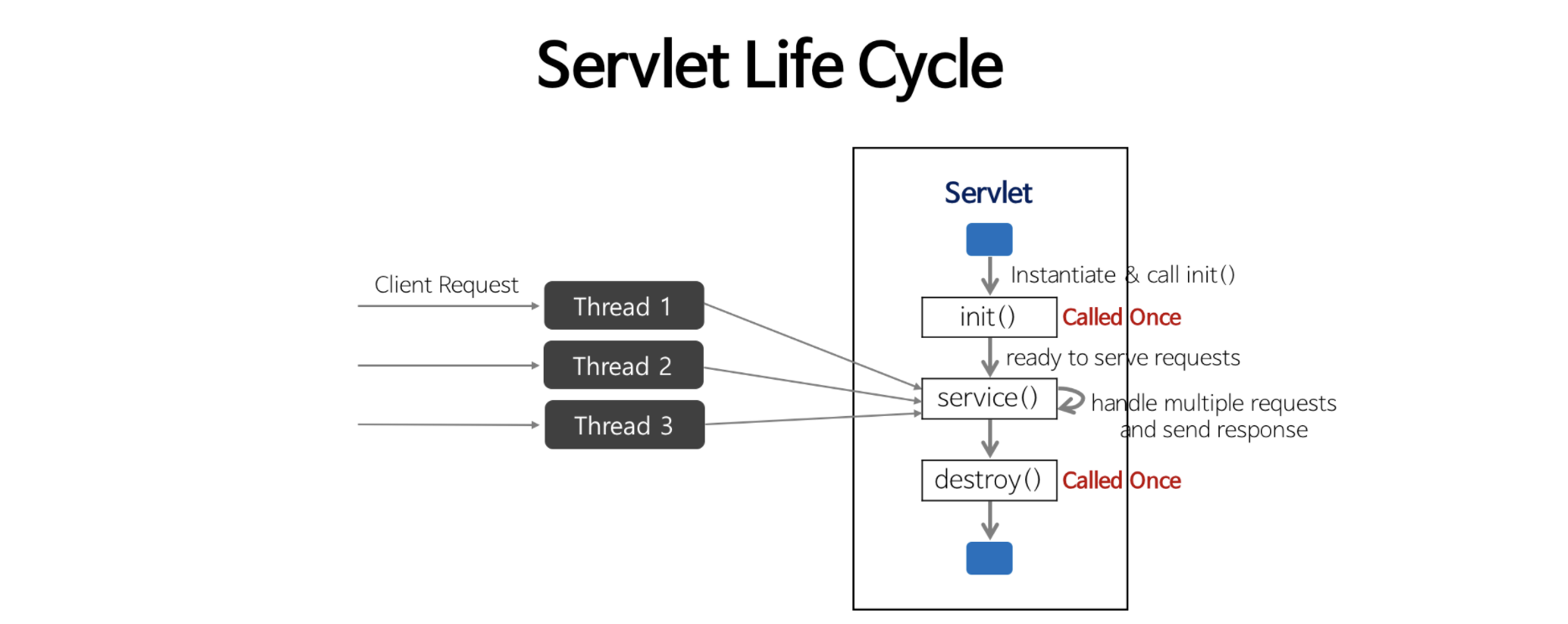 Servlet Life Cycle

Client Request

Thread 1

Thread 2

Thread 3

Servlet

Instantiate & call init()

init()

Called Once

ready to serve requests

service()

handle multiple requests and send response

destroy()

Called Once